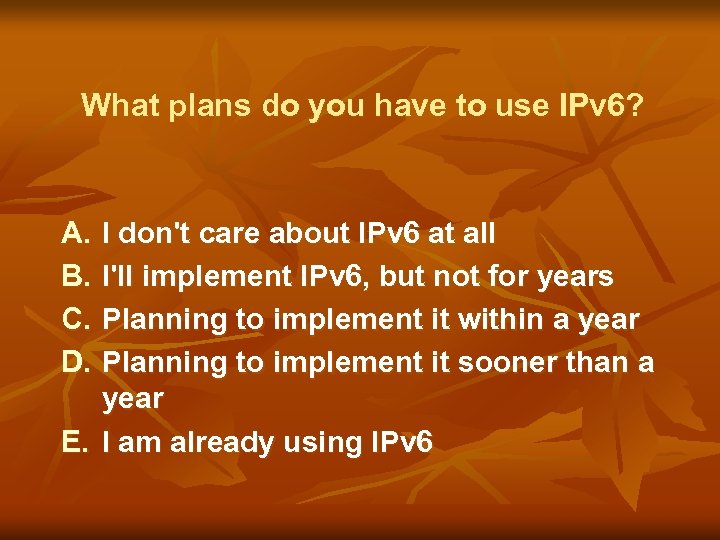 What plans do you have to use IPv6?

A. I don't care about IPv6 at all
B. I'll implement IPv6, but not for years
C. Planning to implement it within a year
D. Planning to implement it sooner than a year
E. I am already using IPv6